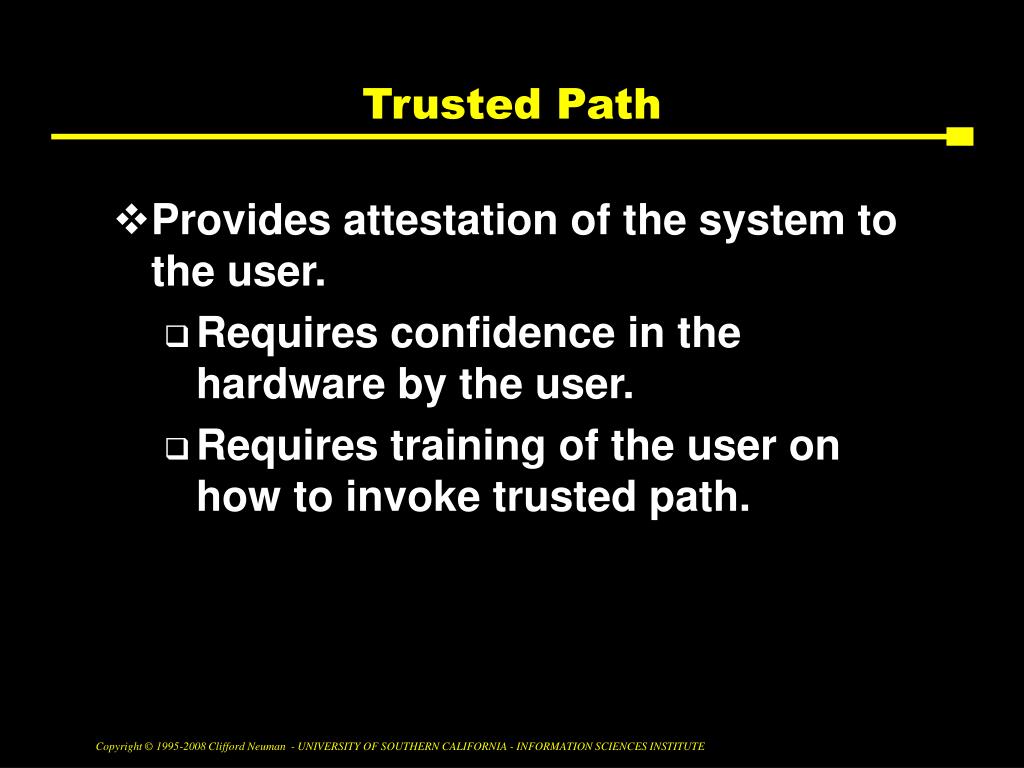 Trusted Path

❖ Provides attestation of the system to the user.

❑ Requires confidence in the hardware by the user.

❑ Requires training of the user on how to invoke trusted path.

Copyright © 1995-2008 Clifford Neuman - UNIVERSITY OF SOUTHERN CALIFORNIA - INFORMATION SCIENCES INSTITUTE